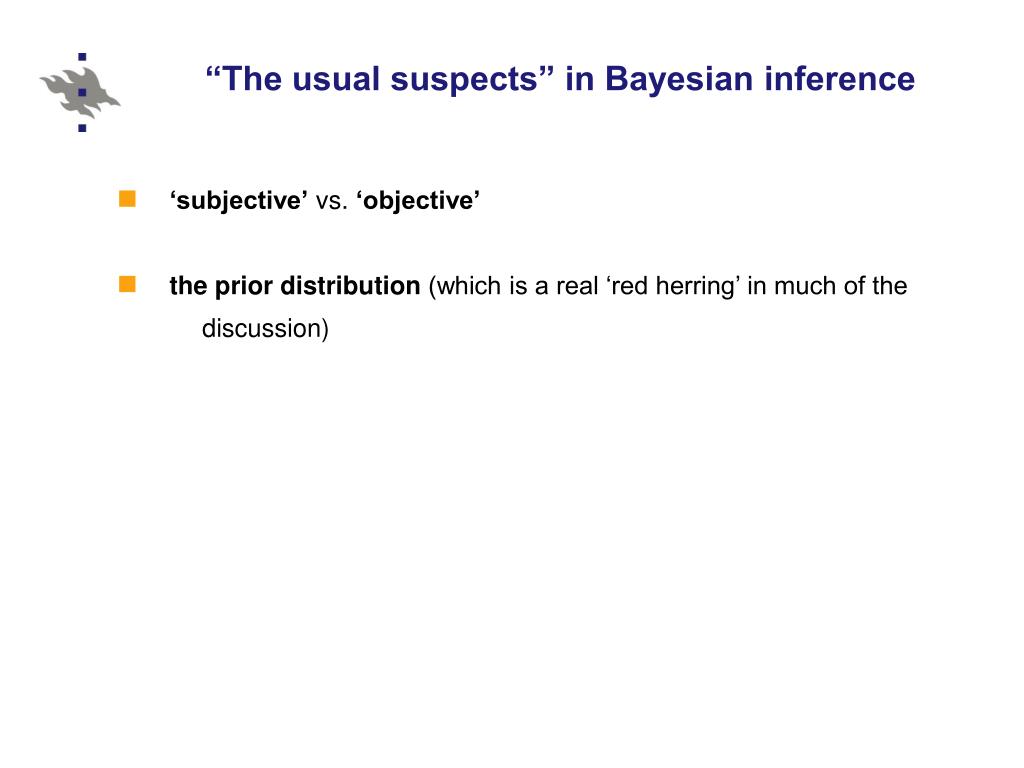 “The usual suspects” in Bayesian inference

‘subjective’ vs. ‘objective’

the prior distribution (which is a real ‘red herring’ in much of the discussion)